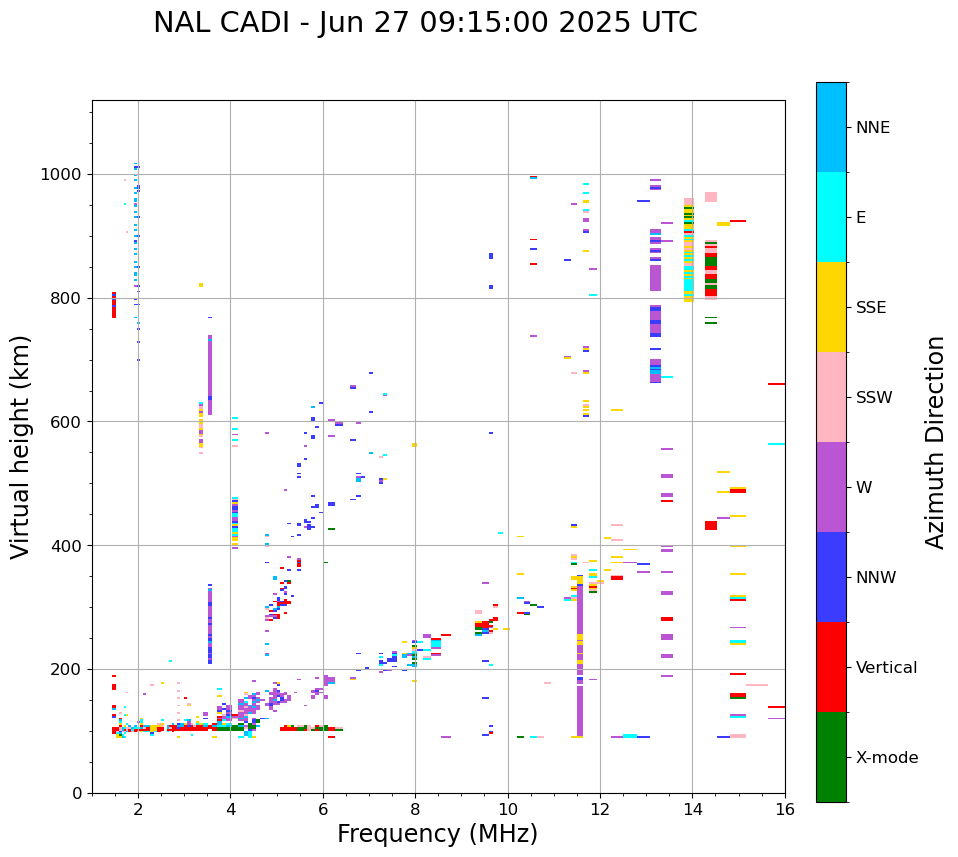 NAL CADI - Jun 27 09:15:00 2025 UTC

Virtual height (km)

1000
800
600
400
200
0

2
4
6
8
10
12
14
16

Frequency (MHz)

NNE
E
SSE
SSW
W
NNW
Vertical
X-mode

Azimuth Direction